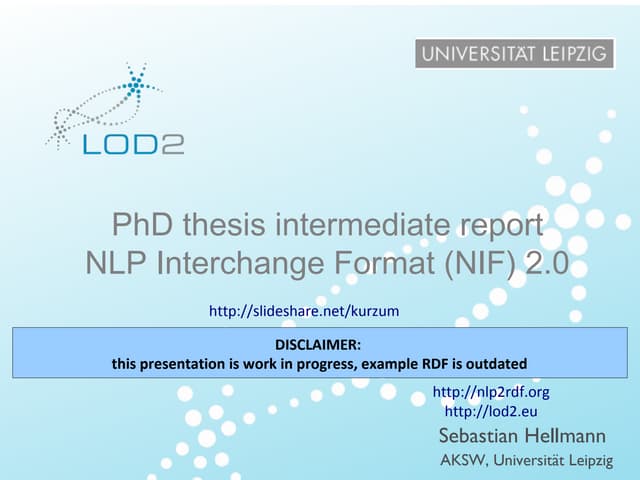 UNIVERSITÄT LEIPZIG

LOD2

PhD thesis intermediate report
NLP Interchange Format (NIF) 2.0

http://slideshare.net/kurzum

DISCLAIMER:
this presentation is work in progress, example RDF is outdated

http://nlp2rdf.org
http://lod2.eu

Sebastian Hellmann
AKSW, Universität Leipzig